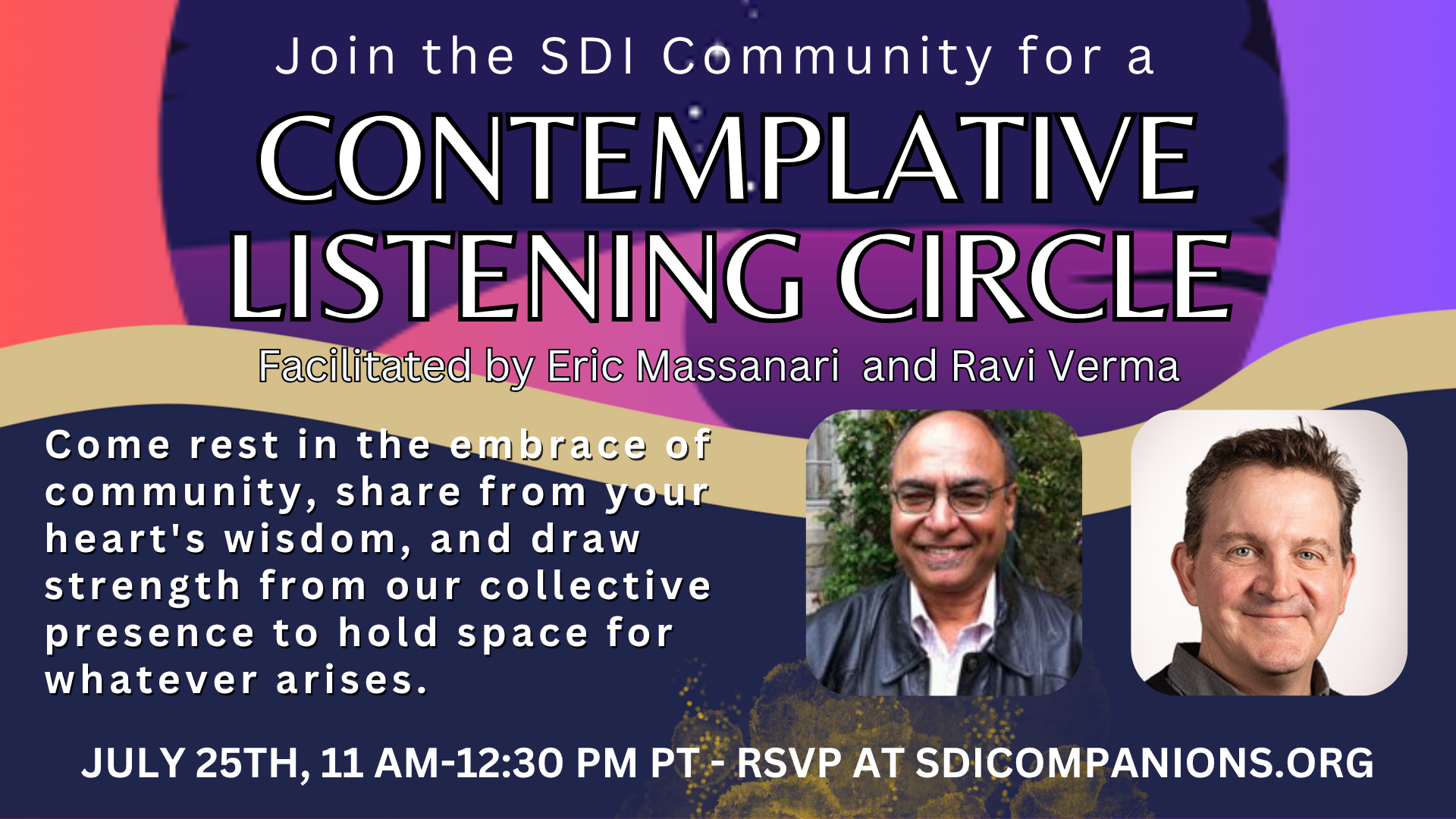 Join the SDI Community for a

CONTEMPLATIVE LISTENING CIRCLE

Facilitated by Eric Massanari  and Ravi Verma

Come rest in the embrace of community, share from your heart's wisdom, and draw strength from our collective presence to hold space for whatever arises.

JULY 25TH, 11 AM-12:30 PM PT - RSVP AT SDICOMPANIONS.ORG